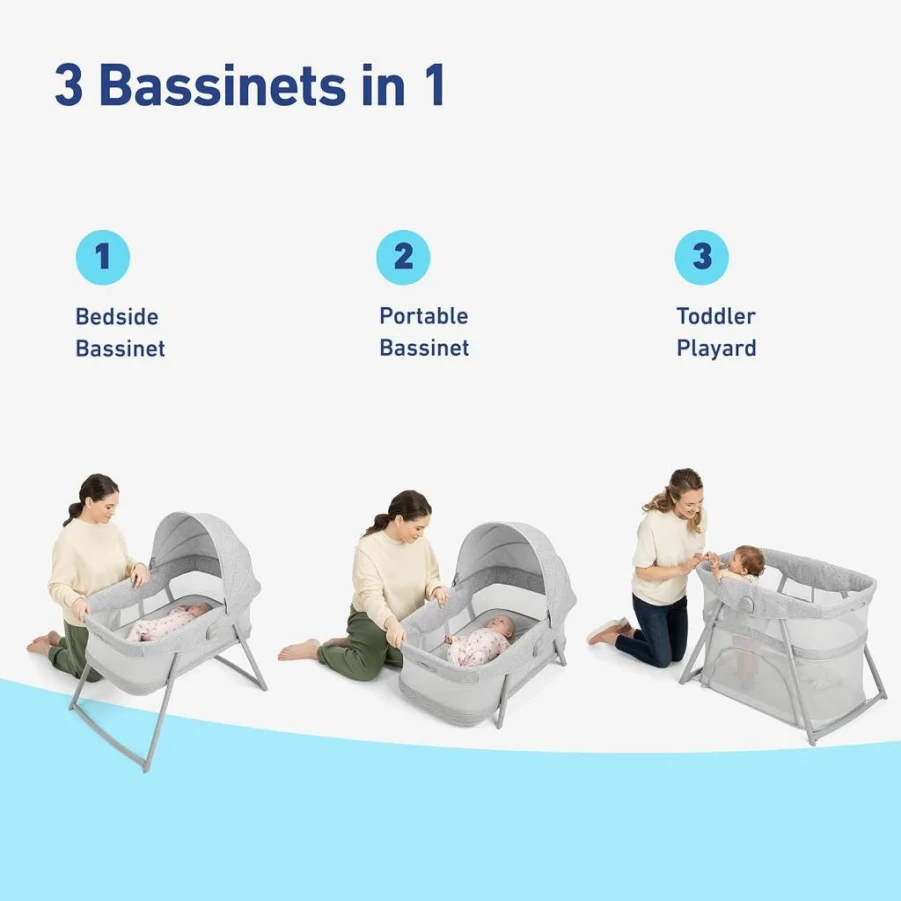 3 Bassinets in 1

1
Bedside Bassinet

2
Portable Bassinet

3
Toddler Playard